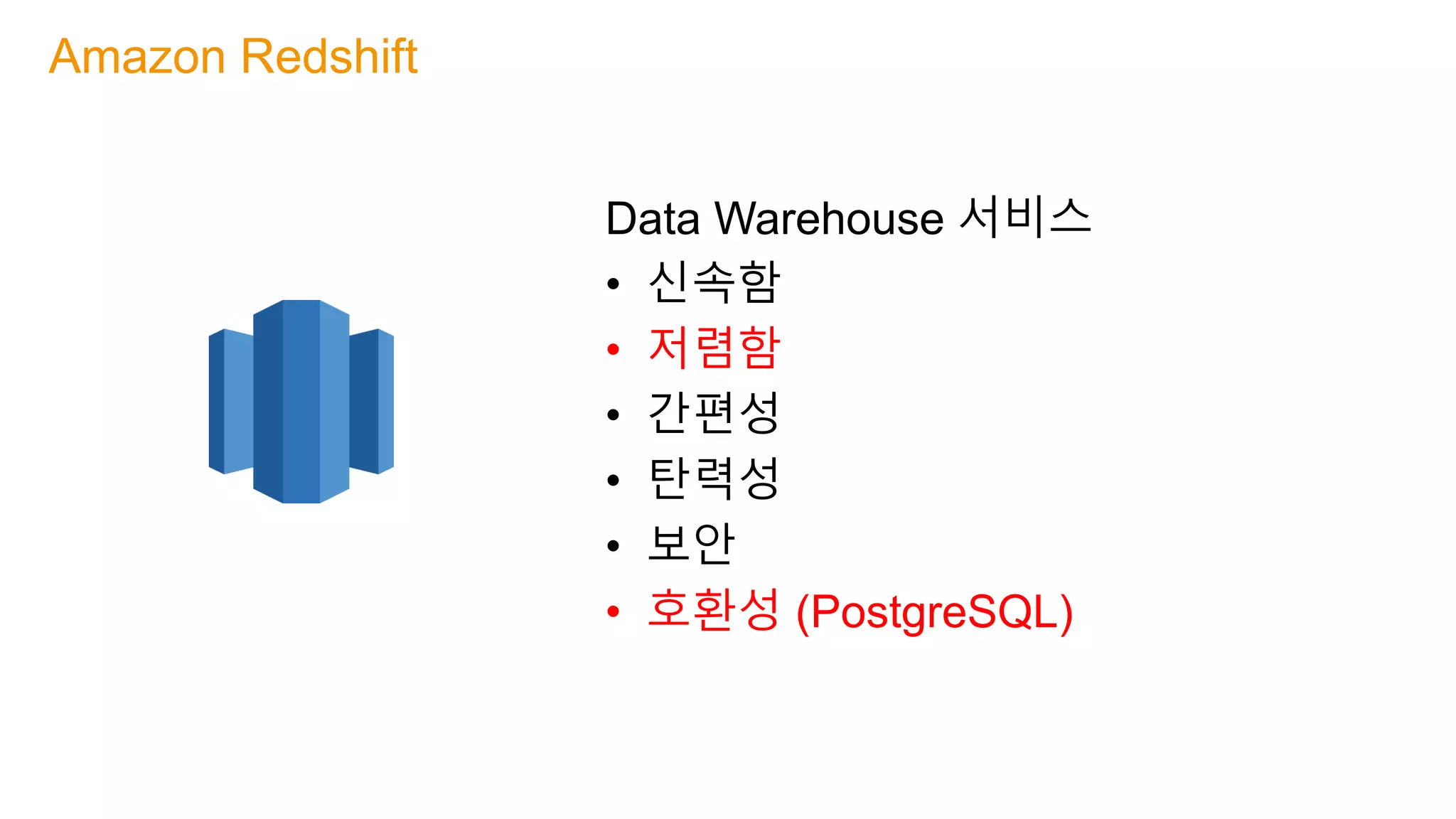 Amazon Redshift

Data Warehouse 서비스
• 신속함
• 저렴함
• 간편성
• 탄력성
• 보안
• 호환성 (PostgreSQL)